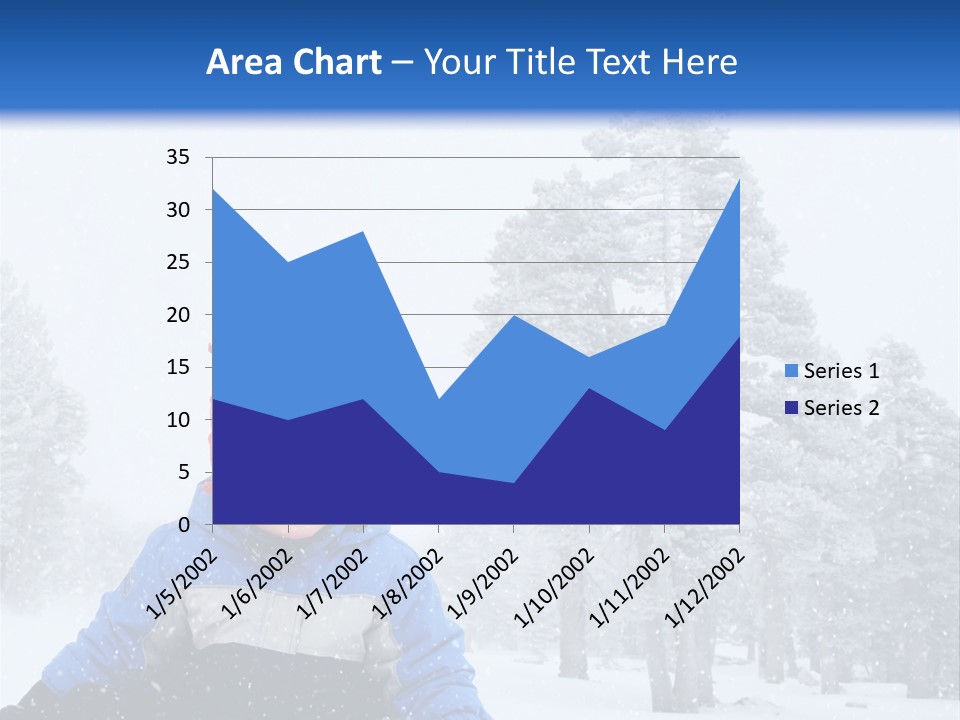 Area Chart – Your Title Text Here

35
30
25
20
15
10
5
0

1/5/2002
1/6/2002
1/7/2002
1/8/2002
1/9/2002
1/10/2002
1/11/2002
1/12/2002

Series 1
Series 2